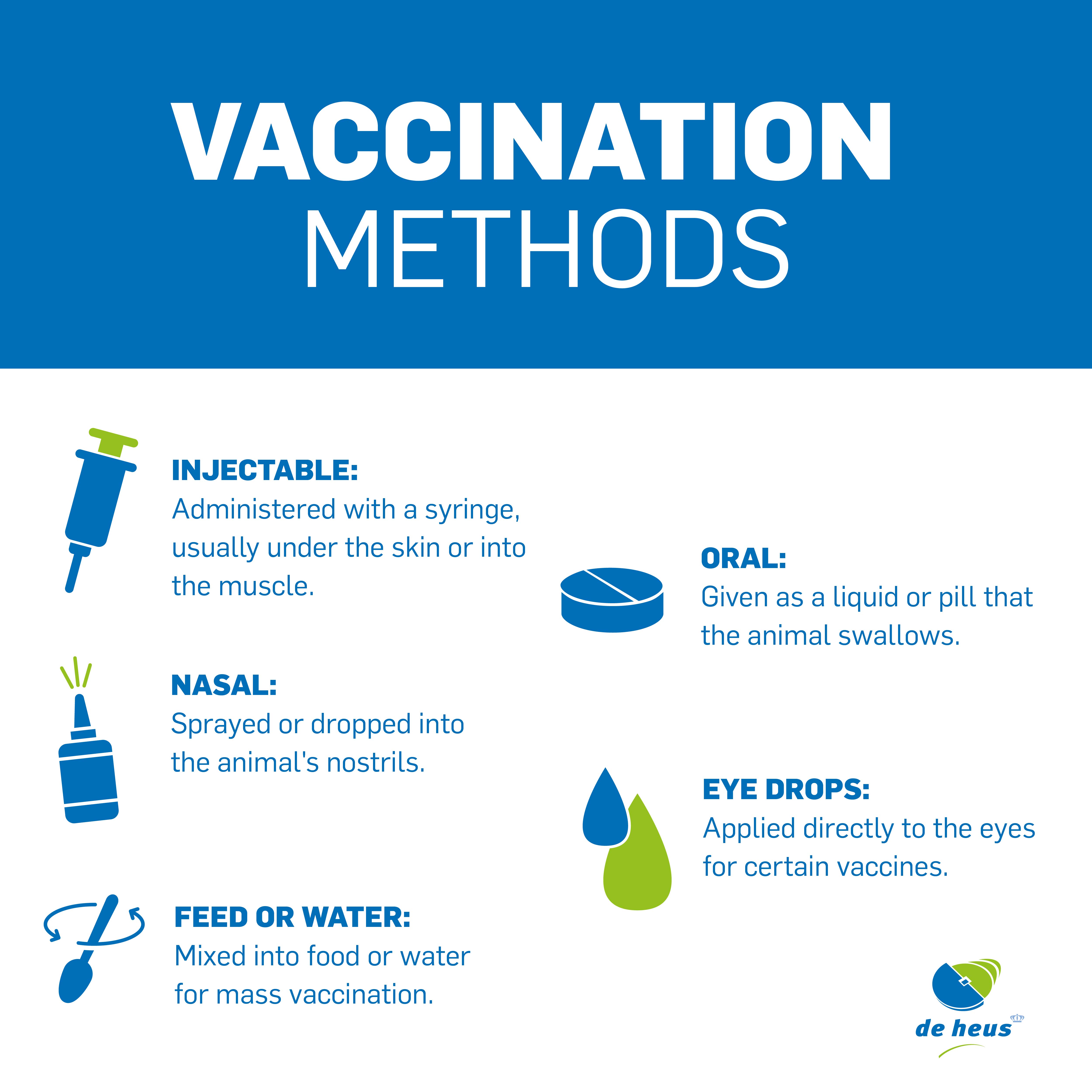 VACCINATION
METHODS

INJECTABLE:
Administered with a syringe, usually under the skin or into the muscle.

NASAL:
Sprayed or dropped into the animal's nostrils.

FEED OR WATER:
Mixed into food or water for mass vaccination.

ORAL:
Given as a liquid or pill that the animal swallows.

EYE DROPS:
Applied directly to the eyes for certain vaccines.

de heus